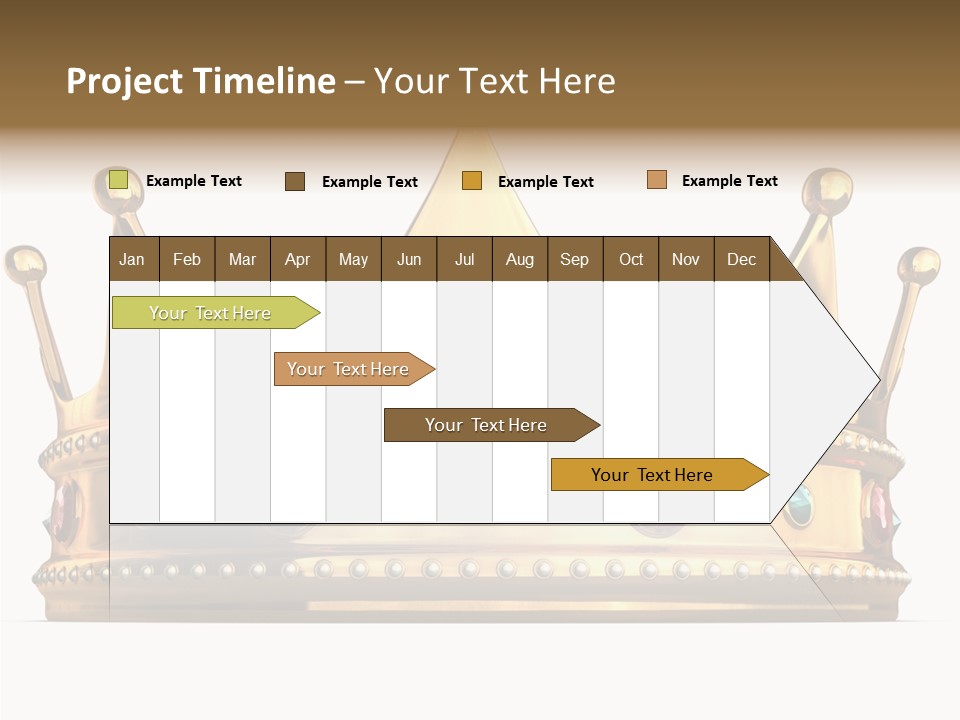 Project Timeline – Your Text Here

Example Text Example Text Example Text Example Text

| Jan | Feb | Mar | Apr | May | Jun | Jul | Aug | Sep | Oct | Nov | Dec |
|---|---|---|---|---|---|---|---|---|---|---|---|

Your Text Here

Your Text Here

Your Text Here

Your Text Here